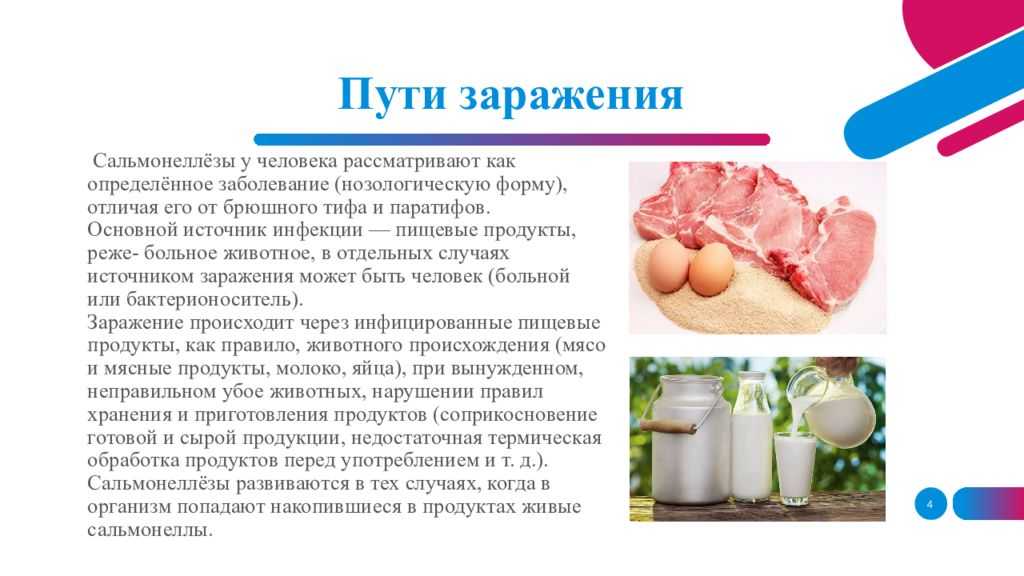 Пути заражения

Сальмонеллёзы у человека рассматривают как определённое заболевание (нозологическую форму), отличая его от брюшного тифа и паратифов. Основной источник инфекции — пищевые продукты, реже- больное животное, в отдельных случаях источником заражения может быть человек (больной или бактерионоситель).
Заражение происходит через инфицированные пищевые продукты, как правило, животного происхождения (мясо и мясные продукты, молоко, яйца), при вынужденном, неправильном убое животных, нарушении правил хранения и приготовления продуктов (соприкосновение готовой и сырой продукции, недостаточная термическая обработка продуктов перед употреблением и т. д.).
Сальмонеллёзы развиваются в тех случаях, когда в организм попадают накопившиеся в продуктах живые сальмонеллы.

4